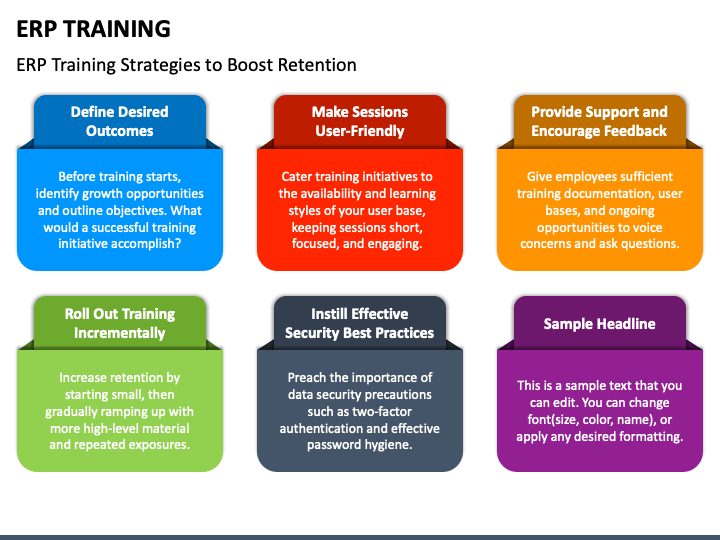 ERP TRAINING

ERP Training Strategies to Boost Retention

Define Desired Outcomes

Before training starts, identify growth opportunities and outline objectives. What would a successful training initiative accomplish?

Make Sessions User-Friendly

Cater training initiatives to the availability and learning styles of your user base, keeping sessions short, focused, and engaging.

Provide Support and Encourage Feedback

Give employees sufficient training documentation, user bases, and ongoing opportunities to voice concerns and ask questions.

Roll Out Training Incrementally

Increase retention by starting small, then gradually ramping up with more high-level material and repeated exposures.

Instill Effective Security Best Practices

Preach the importance of data security precautions such as two-factor authentication and effective password hygiene.

Sample Headline

This is a sample text that you can edit. You can change font(size, color, name), or apply any desired formatting.